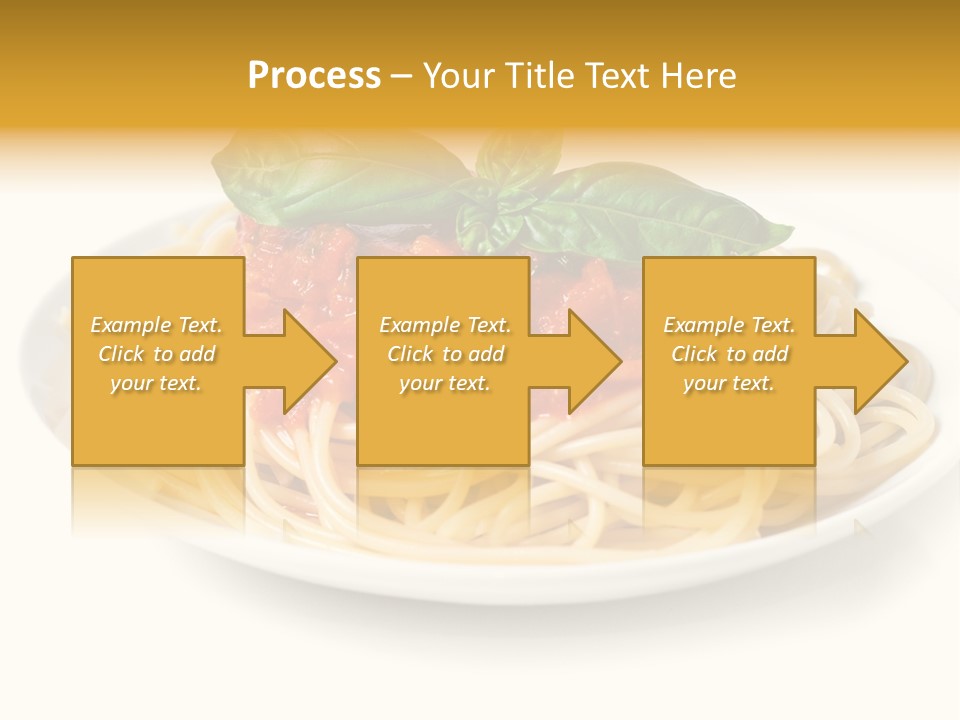 Process – Your Title Text Here

Example Text. Click to add your text.

Example Text. Click to add your text.

Example Text. Click to add your text.